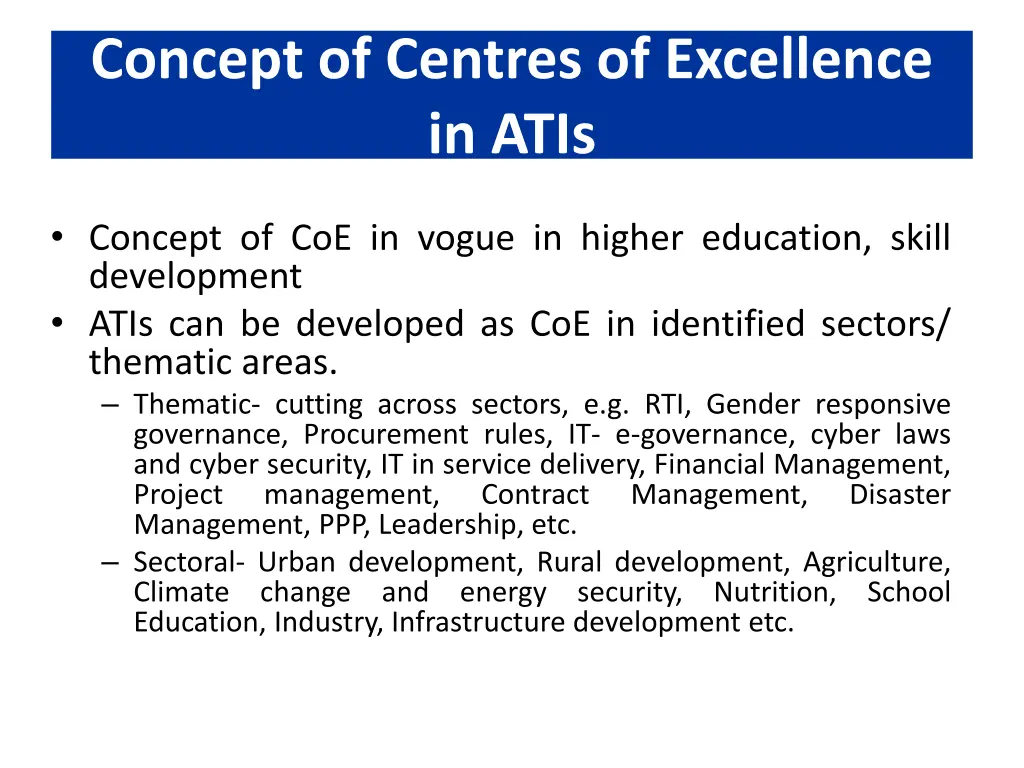 Concept of Centres of Excellence in ATIs

• Concept of CoE in vogue in higher education, skill development
• ATIs can be developed as CoE in identified sectors/ thematic areas.
– Thematic- cutting across sectors, e.g. RTI, Gender responsive governance, Procurement rules, IT- e-governance, cyber laws and cyber security, IT in service delivery, Financial Management, Project management, Contract Management, Disaster Management, PPP, Leadership, etc.
– Sectoral- Urban development, Rural development, Agriculture, Climate change and energy security, Nutrition, School Education, Industry, Infrastructure development etc.